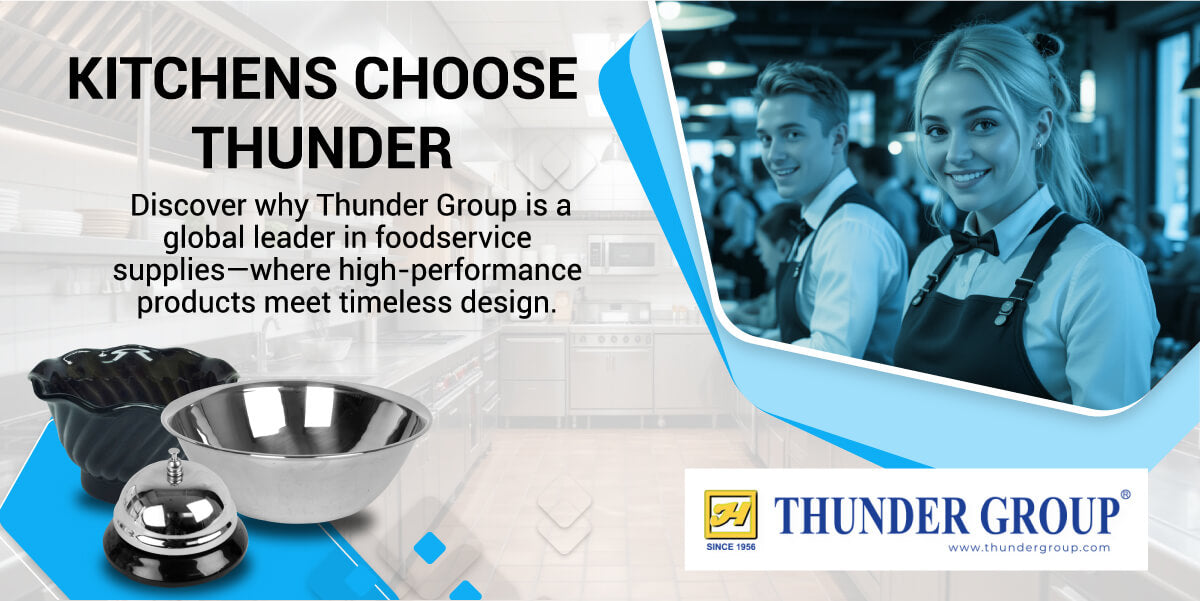 KITCHENS CHOOSE THUNDER

Discover why Thunder Group is a global leader in foodservice supplies—where high-performance products meet timeless design.

SINCE 1956
THUNDER GROUP®
www.thundergroup.com